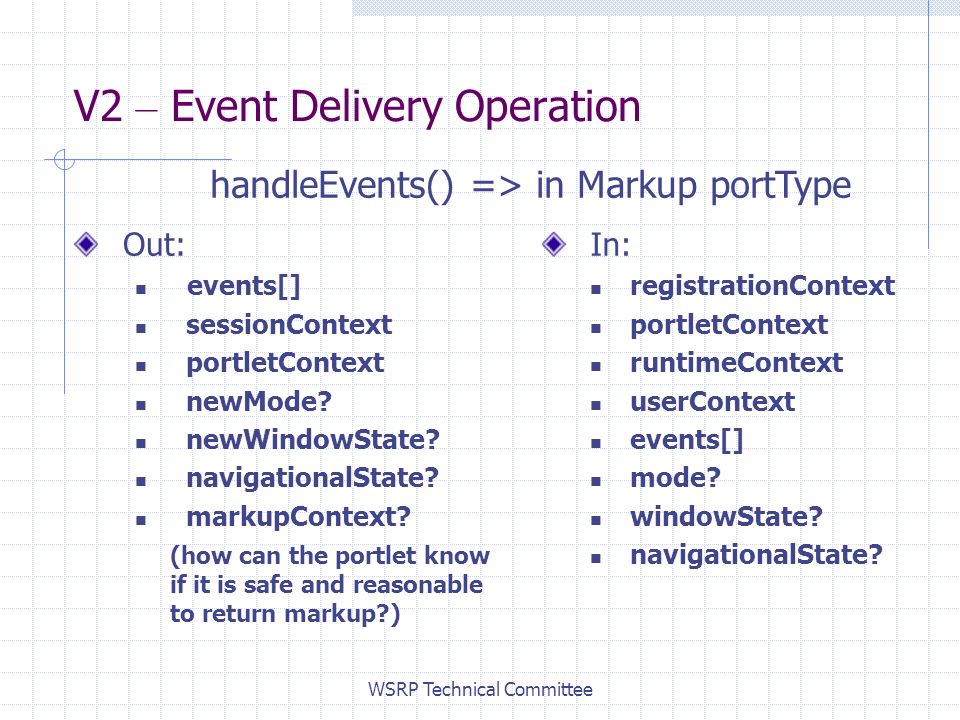 V2 – Event Delivery Operation

handleEvents() => in Markup portType

Out:
- events[]
- sessionContext
- portletContext
- newMode?
- newWindowState?
- navigationalState?
- markupContext?

(how can the portlet know if it is safe and reasonable to return markup?)

In:
- registrationContext
- portletContext
- runtimeContext
- userContext
- events[]
- mode?
- windowState?
- navigationalState?

WSRP Technical Committee